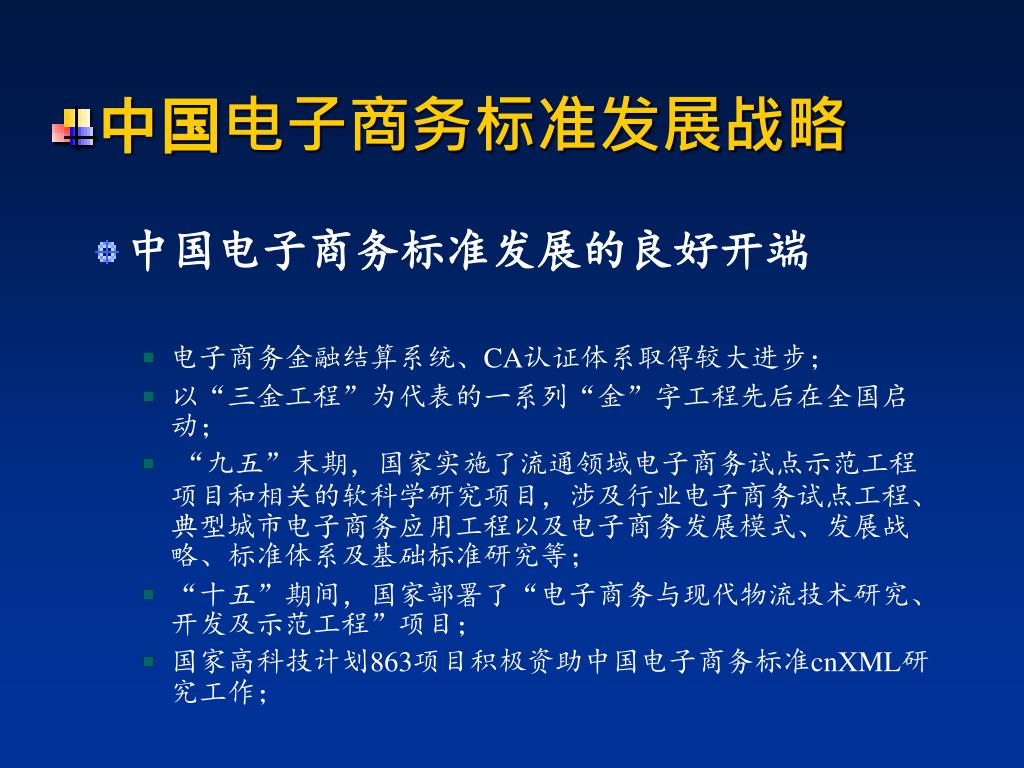 中国电子商务标准发展战略

中国电子商务标准发展的良好开端

电子商务金融结算系统、CA认证体系取得较大进步；

以“三金工程”为代表的一系列“金”字工程先后在全国启动；

“九五”末期，国家实施了流通领域电子商务试点示范工程项目和相关的软科学研究项目，涉及行业电子商务试点工程、典型城市电子商务应用工程以及电子商务发展模式、发展战略、标准体系及基础标准研究等；

“十五”期间，国家部署了“电子商务与现代物流技术研究、开发及示范工程”项目；

国家高科技计划863项目积极资助中国电子商务标准cnXML研究工作；